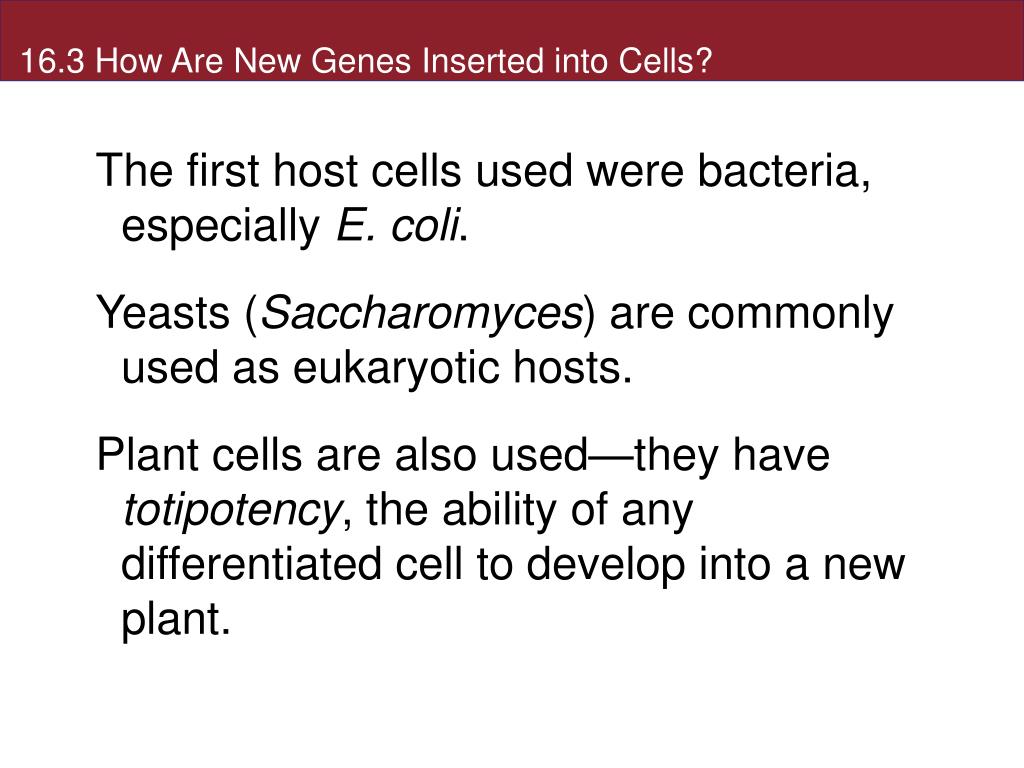 16.3 How Are New Genes Inserted into Cells?

The first host cells used were bacteria, especially E. coli.

Yeasts (Saccharomyces) are commonly used as eukaryotic hosts.

Plant cells are also used—they have totipotency, the ability of any differentiated cell to develop into a new plant.